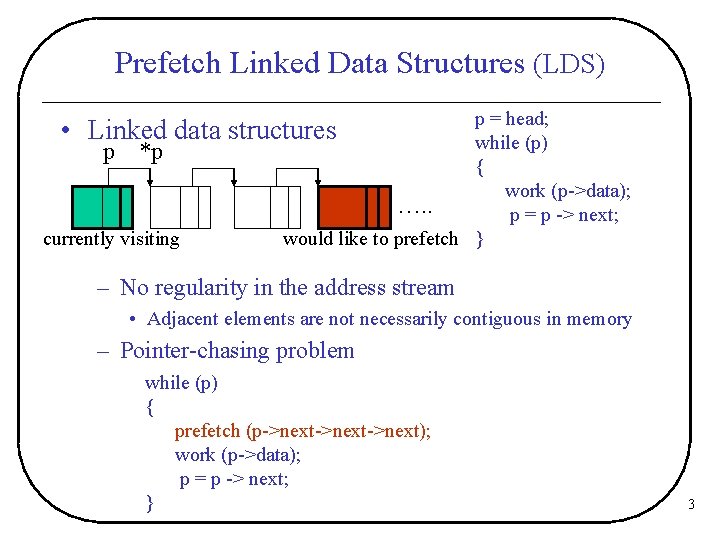 Prefetch Linked Data Structures (LDS)

• Linked data structures

p *p

…..

currently visiting

would like to prefetch

p = head;
while (p)
{
work (p->data);
p = p -> next;
}

– No regularity in the address stream
• Adjacent elements are not necessarily contiguous in memory
– Pointer-chasing problem

while (p)
{
prefetch (p->next->next->next);
work (p->data);
p = p -> next;
}

3